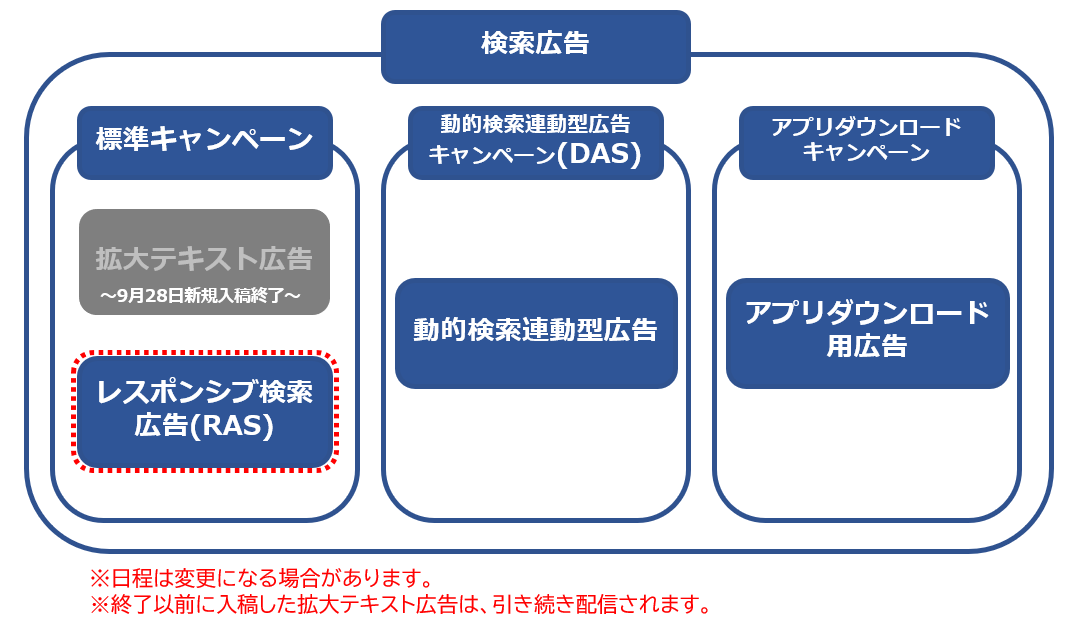 検索広告

標準キャンペーン

拡大テキスト広告
～9月28日新規入稿終了～

レスポンシブ検索広告(RAS)

動的検索連動型広告キャンペーン(DAS)

動的検索連動型広告

アプリダウンロードキャンペーン

アプリダウンロード用広告

※日程は変更になる場合があります。
※終了以前に入稿した拡大テキスト広告は、引き続き配信されます。